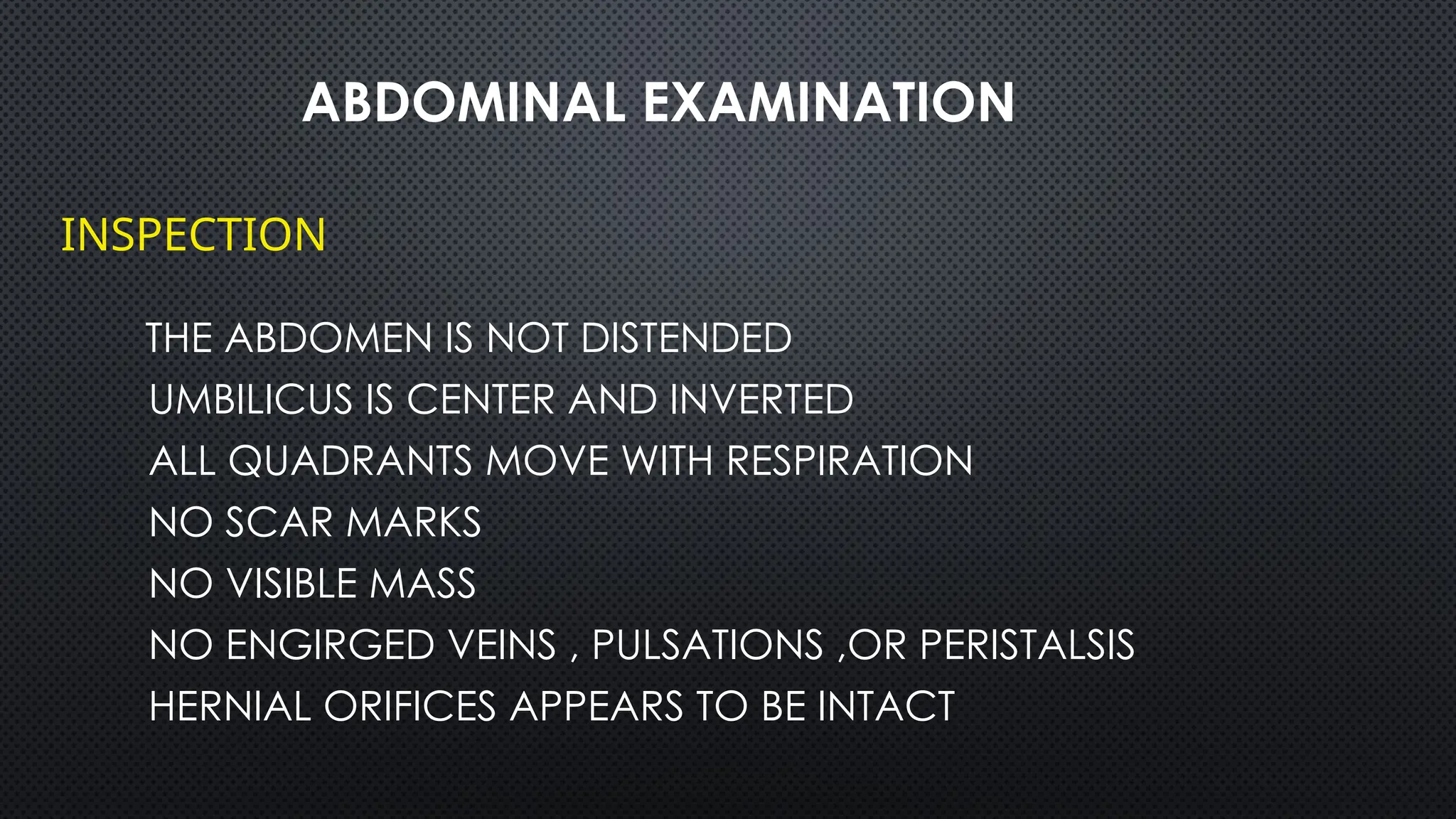 ABDOMINAL EXAMINATION

INSPECTION

THE ABDOMEN IS NOT DISTENDED

UMBILICUS IS CENTER AND INVERTED

ALL QUADRANTS MOVE WITH RESPIRATION

NO SCAR MARKS

NO VISIBLE MASS

NO ENGIRGED VEINS , PULSATIONS ,OR PERISTALSIS

HERNIAL ORIFICES APPEARS TO BE INTACT